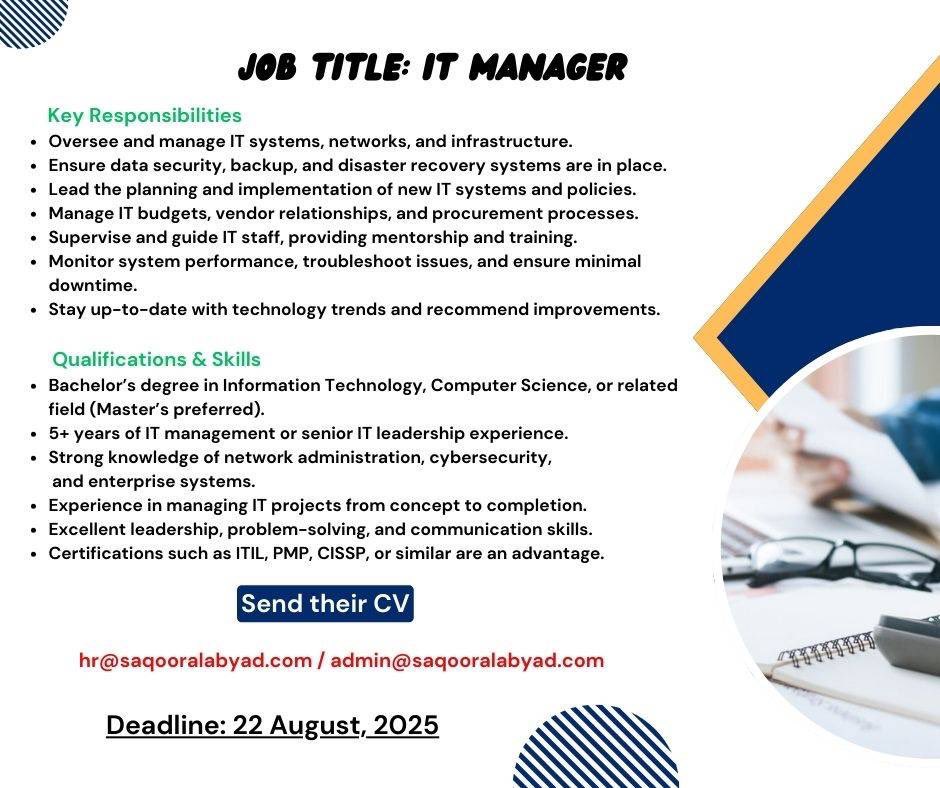 JOB TITLE: IT MANAGER

Key Responsibilities

- Oversee and manage IT systems, networks, and infrastructure.
- Ensure data security, backup, and disaster recovery systems are in place.
- Lead the planning and implementation of new IT systems and policies.
- Manage IT budgets, vendor relationships, and procurement processes.
- Supervise and guide IT staff, providing mentorship and training.
- Monitor system performance, troubleshoot issues, and ensure minimal downtime.
- Stay up-to-date with technology trends and recommend improvements.

Qualifications & Skills

- Bachelor's degree in Information Technology, Computer Science, or related field (Master's preferred).
- 5+ years of IT management or senior IT leadership experience.
- Strong knowledge of network administration, cybersecurity, and enterprise systems.
- Experience in managing IT projects from concept to completion.
- Excellent leadership, problem-solving, and communication skills.
- Certifications such as ITIL, PMP, CISSP, or similar are an advantage.

Send their CV

hr@saqooralabyad.com / admin@saqooralabyad.com

Deadline: 22 August, 2025